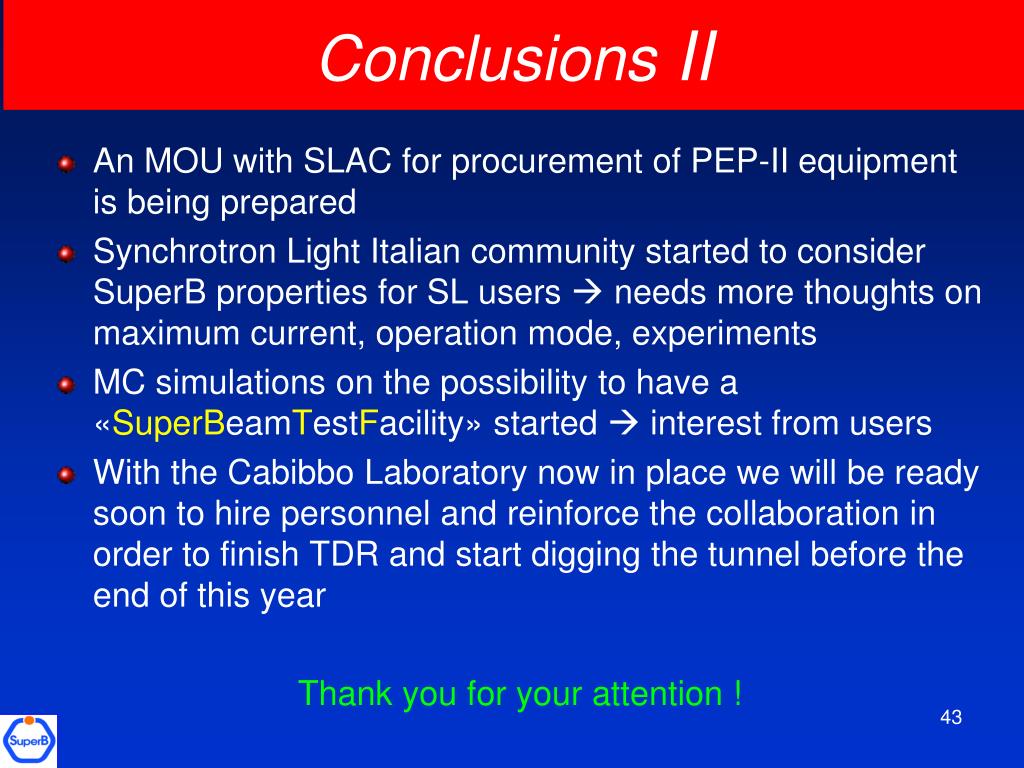 Conclusions II

An MOU with SLAC for procurement of PEP-II equipment is being prepared

Synchrotron Light Italian community started to consider SuperB properties for SL users → needs more thoughts on maximum current, operation mode, experiments

MC simulations on the possibility to have a «SuperBeamTestFacility» started → interest from users

With the Cabibbo Laboratory now in place we will be ready soon to hire personnel and reinforce the collaboration in order to finish TDR and start digging the tunnel before the end of this year

Thank you for your attention !

43

SuperB